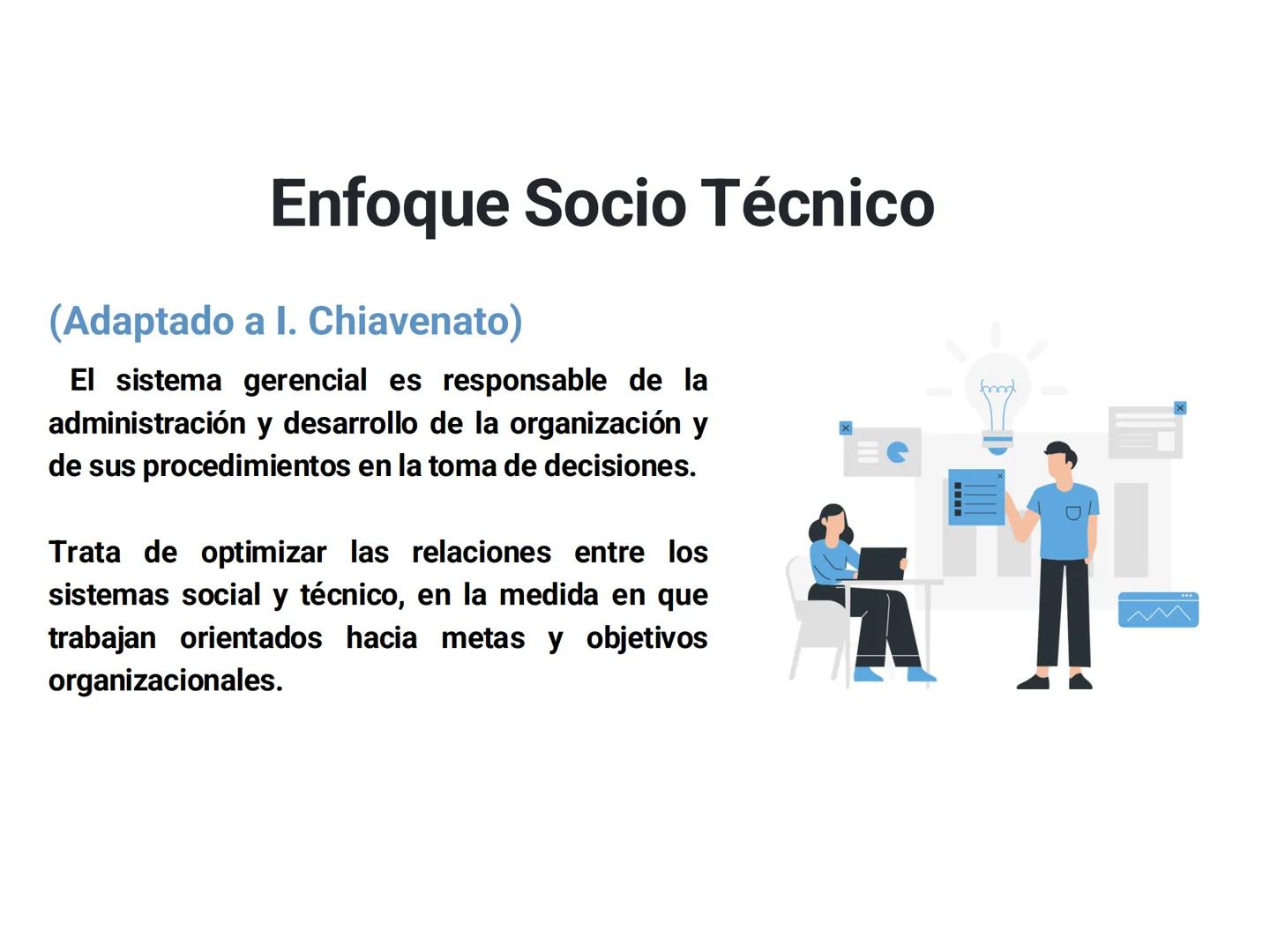 Enfoque Socio Técnico

(Adaptado a I. Chiavenato)

El sistema gerencial es responsable de la administración y desarrollo de la organización y de sus procedimientos en la toma de decisiones.

Trata de optimizar las relaciones entre los sistemas social y técnico, en la medida en que trabajan orientados hacia metas y objetivos organizacionales.